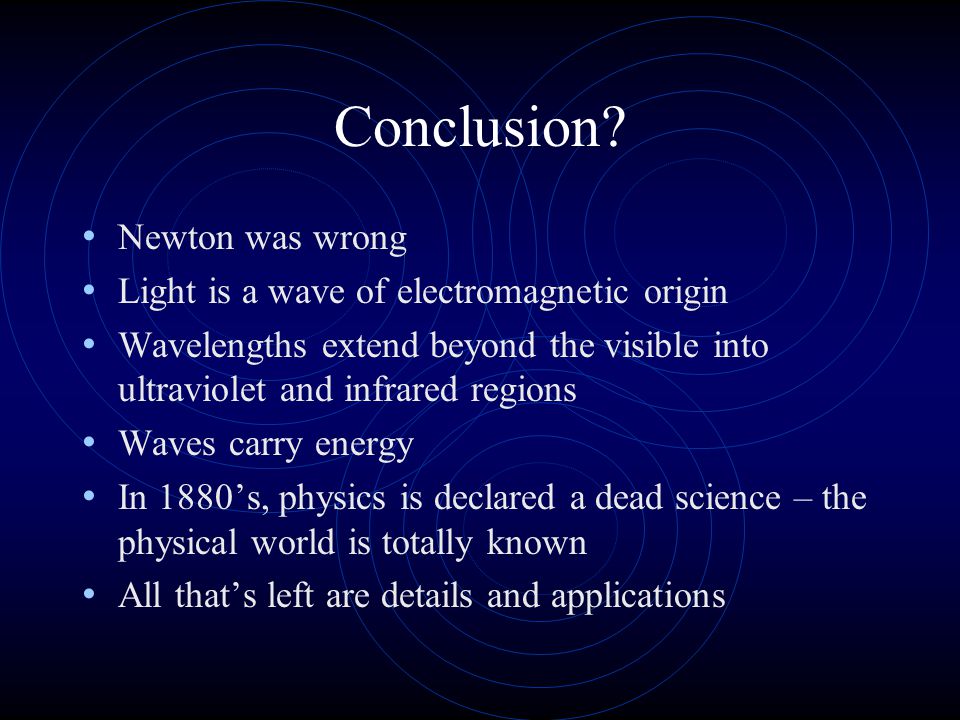 Conclusion?

• Newton was wrong
• Light is a wave of electromagnetic origin
• Wavelengths extend beyond the visible into ultraviolet and infrared regions
• Waves carry energy
• In 1880’s, physics is declared a dead science – the physical world is totally known
• All that’s left are details and applications